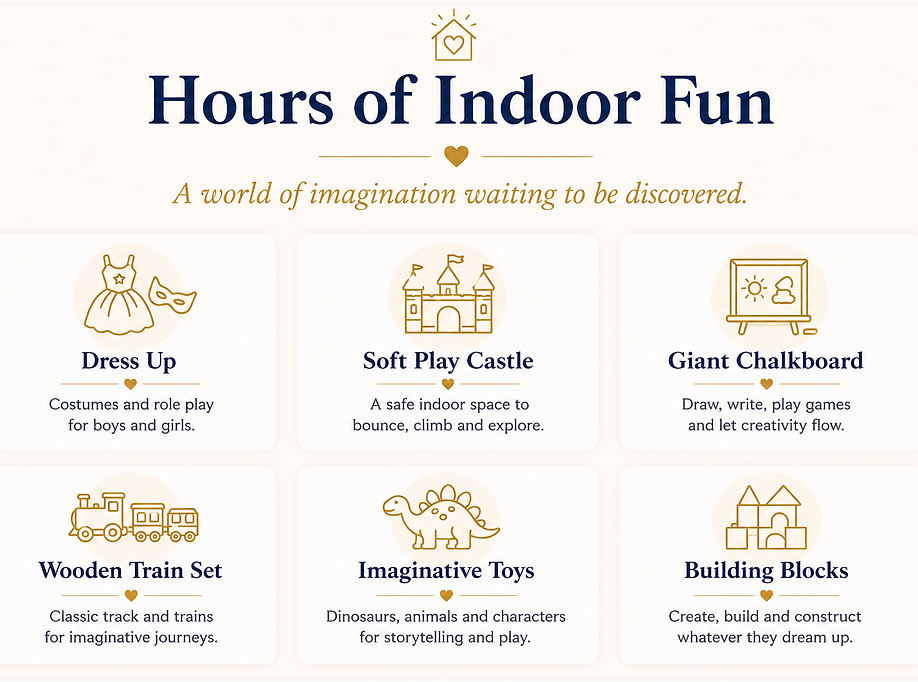 Hours of Indoor Fun

A world of imagination waiting to be discovered.

Dress Up

Costumes and role play for boys and girls.

Soft Play Castle

A safe indoor space to bounce, climb and explore.

Giant Chalkboard

Draw, write, play games and let creativity flow.

Wooden Train Set

Classic track and trains for imaginative journeys.

Imaginative Toys

Dinosaurs, animals and characters for storytelling and play.

Building Blocks

Create, build and construct whatever they dream up.